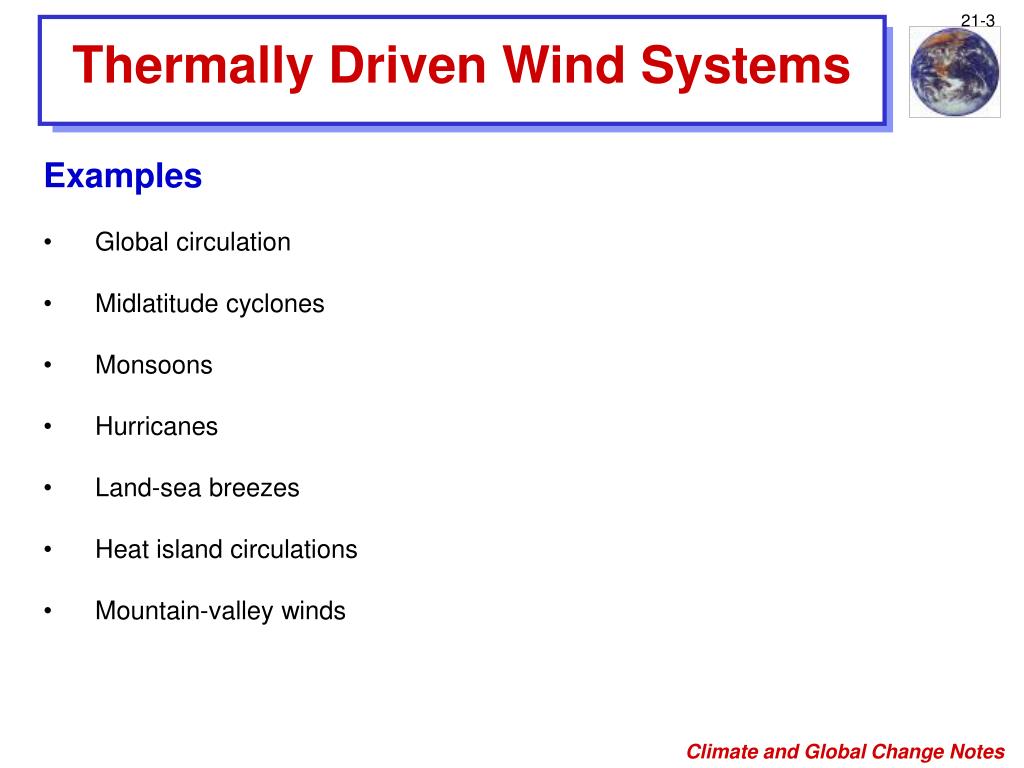 21-3

Thermally Driven Wind Systems

Examples

• Global circulation

• Midlatitude cyclones

• Monsoons

• Hurricanes

• Land-sea breezes

• Heat island circulations

• Mountain-valley winds

Climate and Global Change Notes